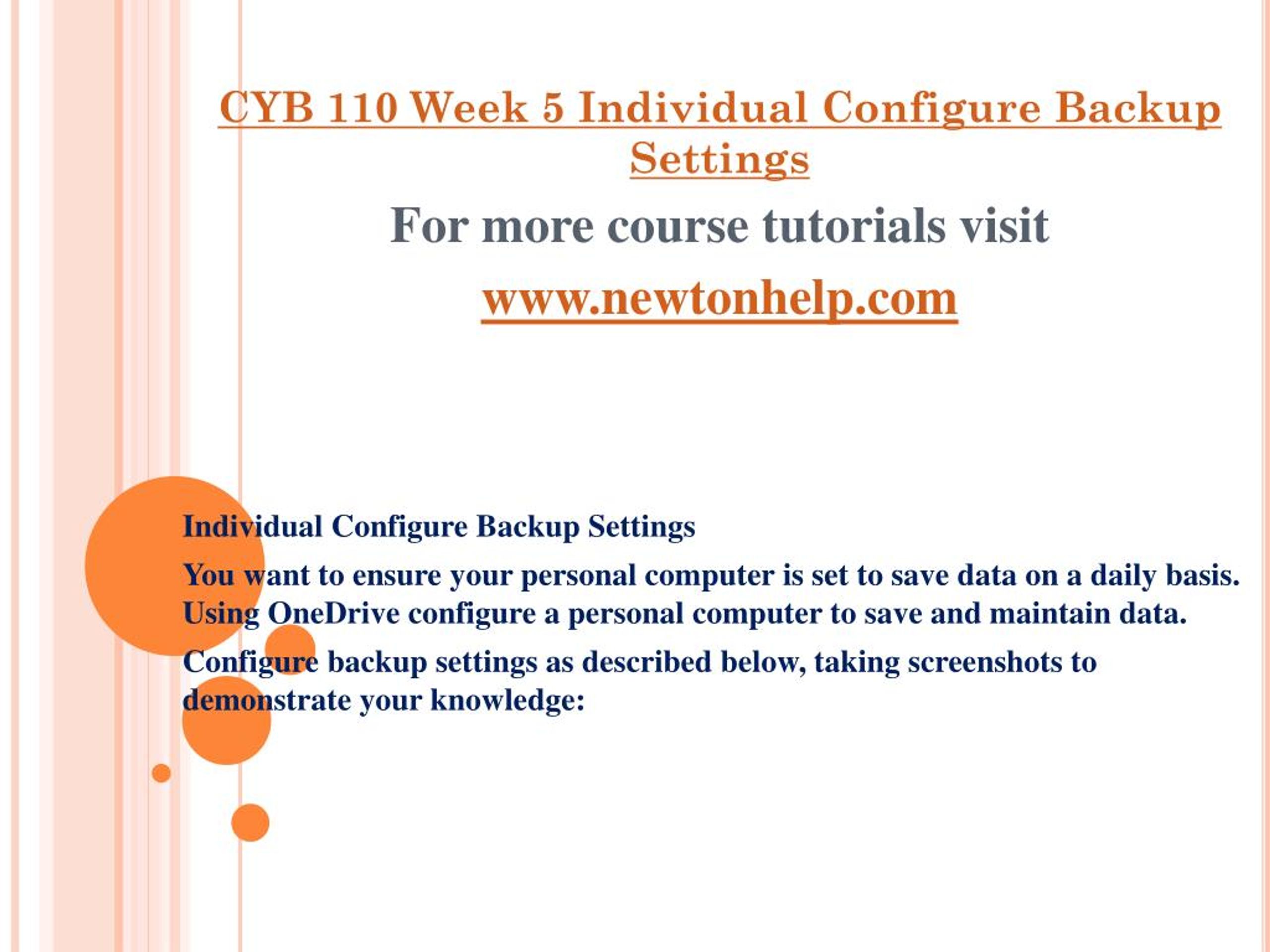 CYB 110 Week 5 Individual Configure Backup Settings

For more course tutorials visit

www.newtonhelp.com

Individual Configure Backup Settings

You want to ensure your personal computer is set to save data on a daily basis. Using OneDrive configure a personal computer to save and maintain data.

Configure backup settings as described below, taking screenshots to demonstrate your knowledge: